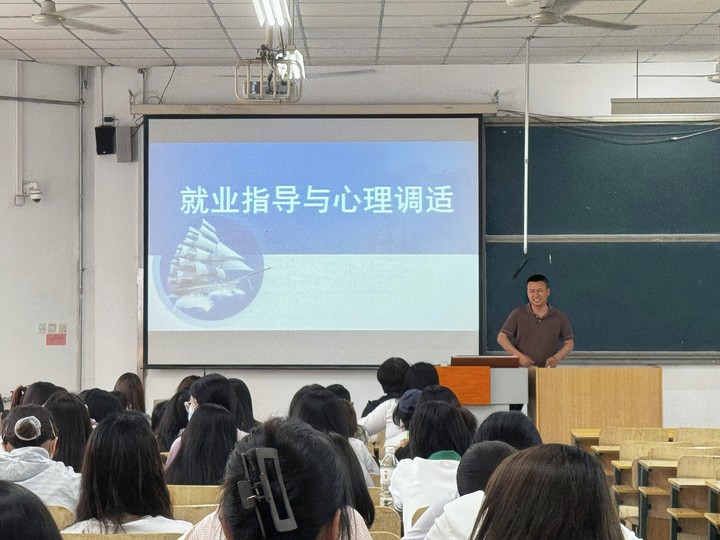 就业指导与心理调适